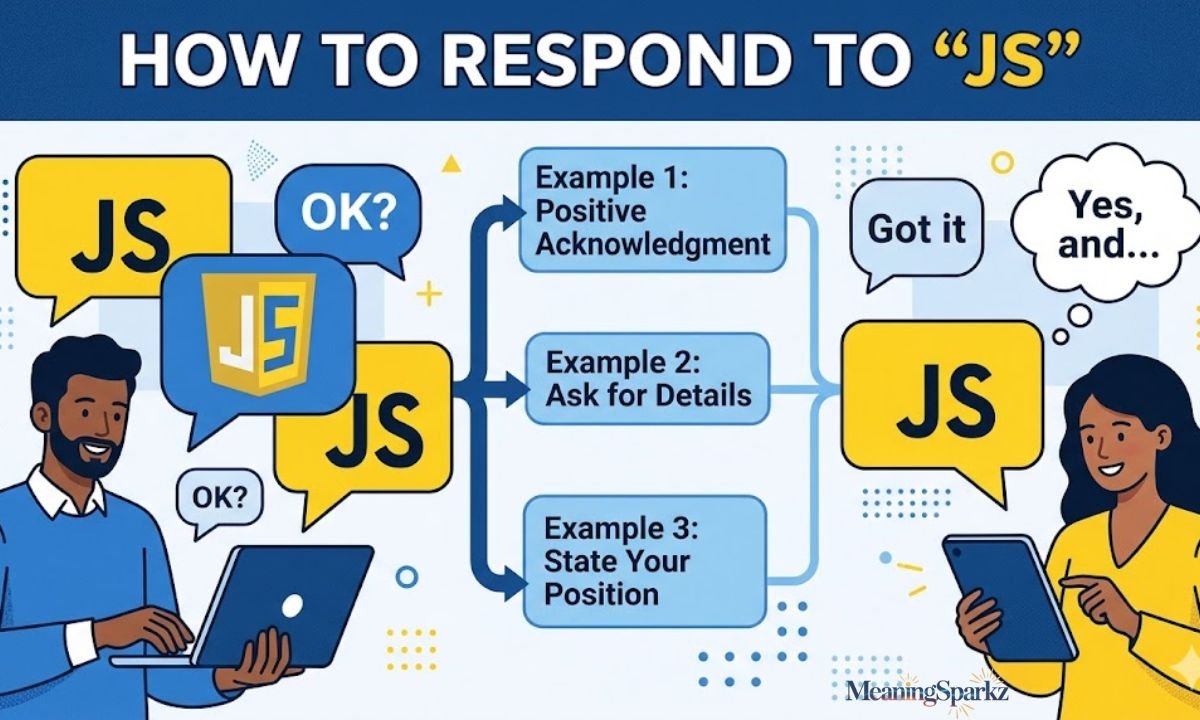 HOW TO RESPOND TO "JS"

JS

OK?

JS

JS

OK?

Example 1: Positive Acknowledgment

Example 2: Ask for Details

Example 3: State Your Position

Got it

Yes, and...

JS

MeaningSparkz